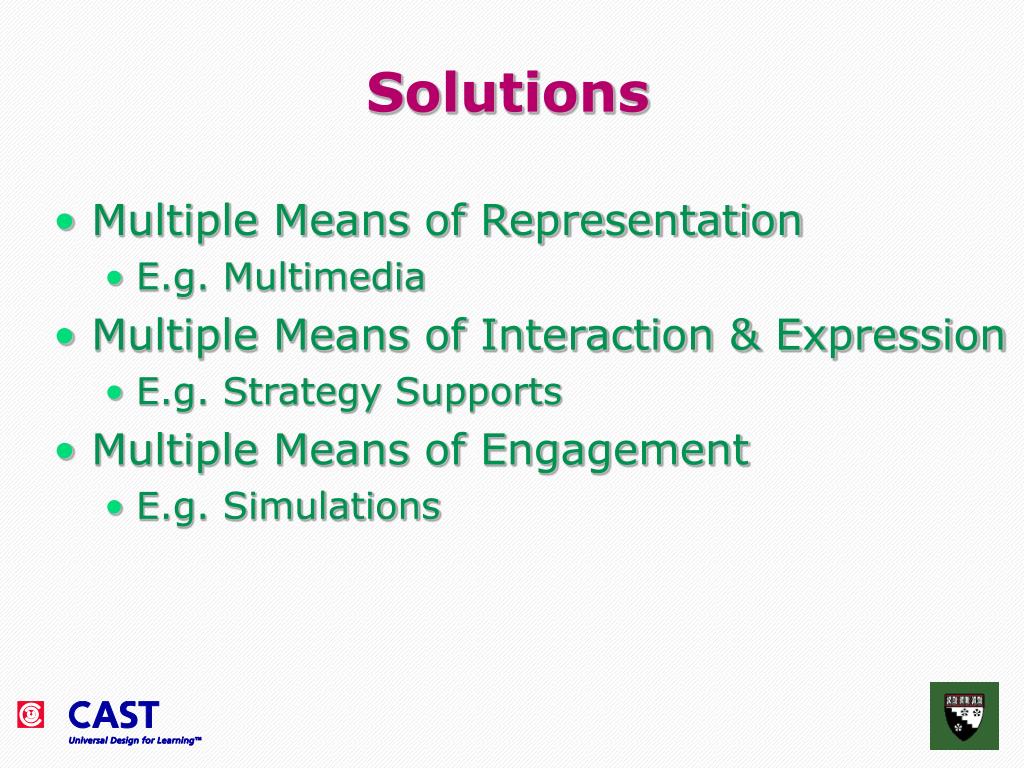 Solutions

• Multiple Means of Representation
• E.g. Multimedia
• Multiple Means of Interaction & Expression
• E.g. Strategy Supports
• Multiple Means of Engagement
• E.g. Simulations

CAST
Universal Design for Learning™